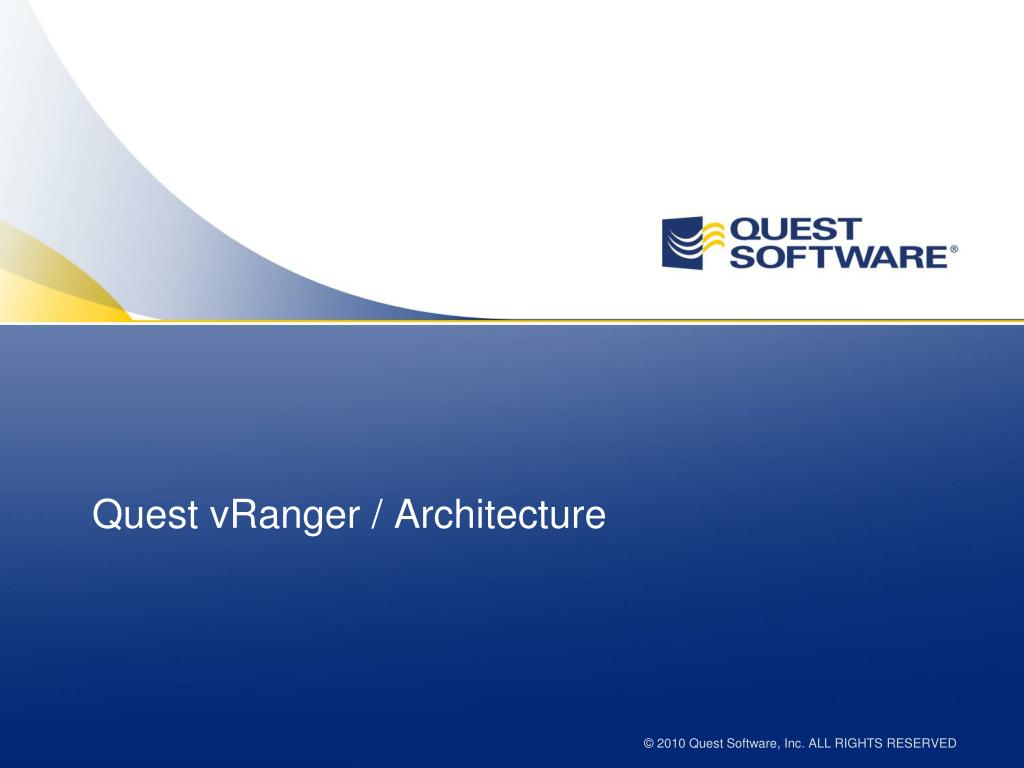 QUEST SOFTWARE®

Quest vRanger / Architecture

© 2010 Quest Software, Inc. ALL RIGHTS RESERVED